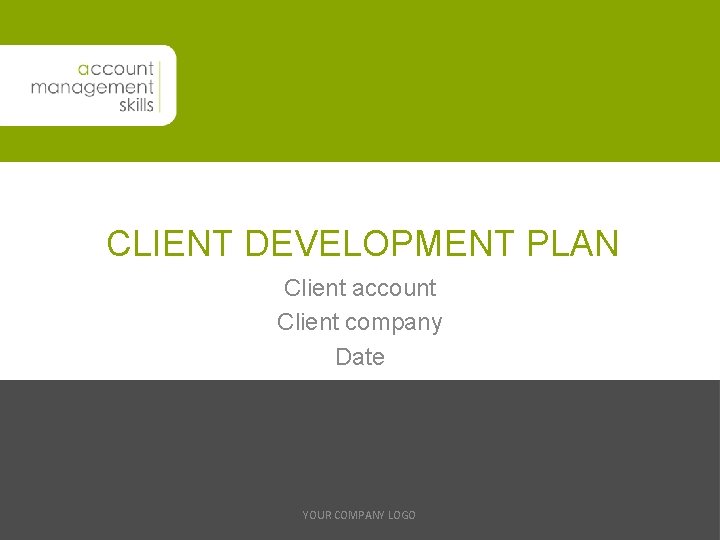 account
management
skills

CLIENT DEVELOPMENT PLAN

Client account
Client company
Date

YOUR COMPANY LOGO